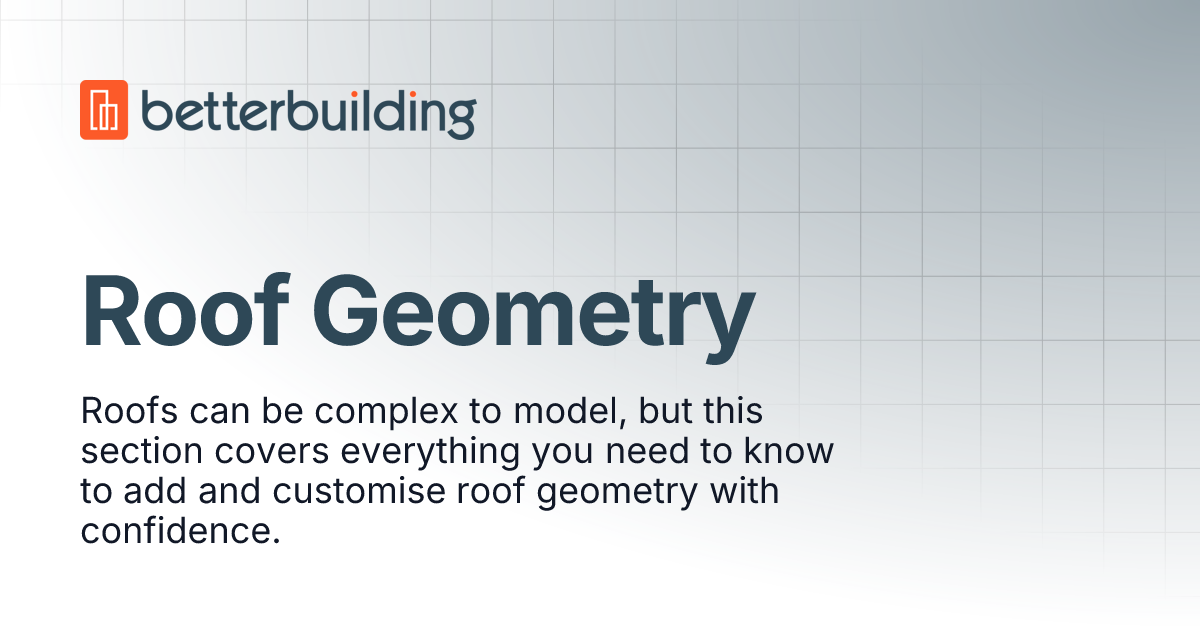 betterbuilding

Roof Geometry

Roofs can be complex to model, but this section covers everything you need to know to add and customise roof geometry with confidence.